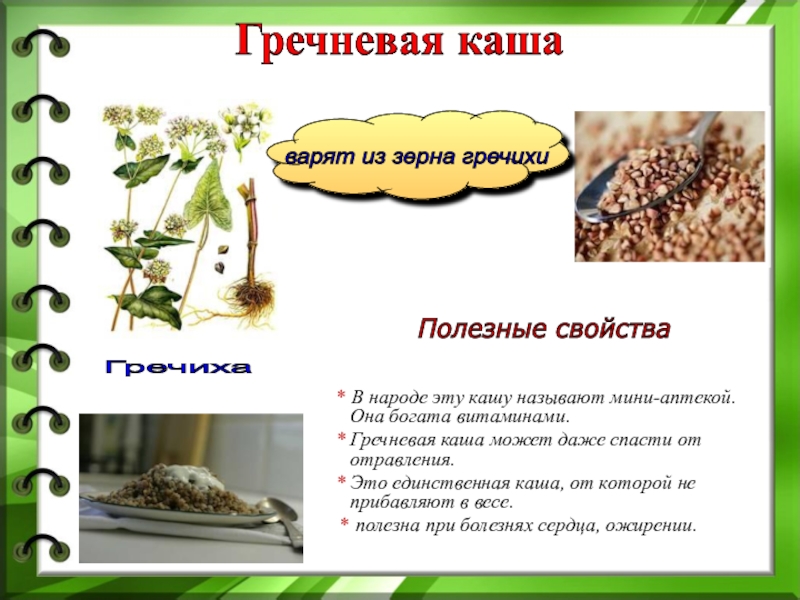 Гречневая каша

варят из зерна гречихи

Гречиха

Полезные свойства

* В народе эту кашу называют мини-аптекой. Она богата витаминами.
* Гречневая каша может даже спасти от отравления.
* Это единственная каша, от которой не прибавляют в весе.
* полезна при болезнях сердца, ожирении.